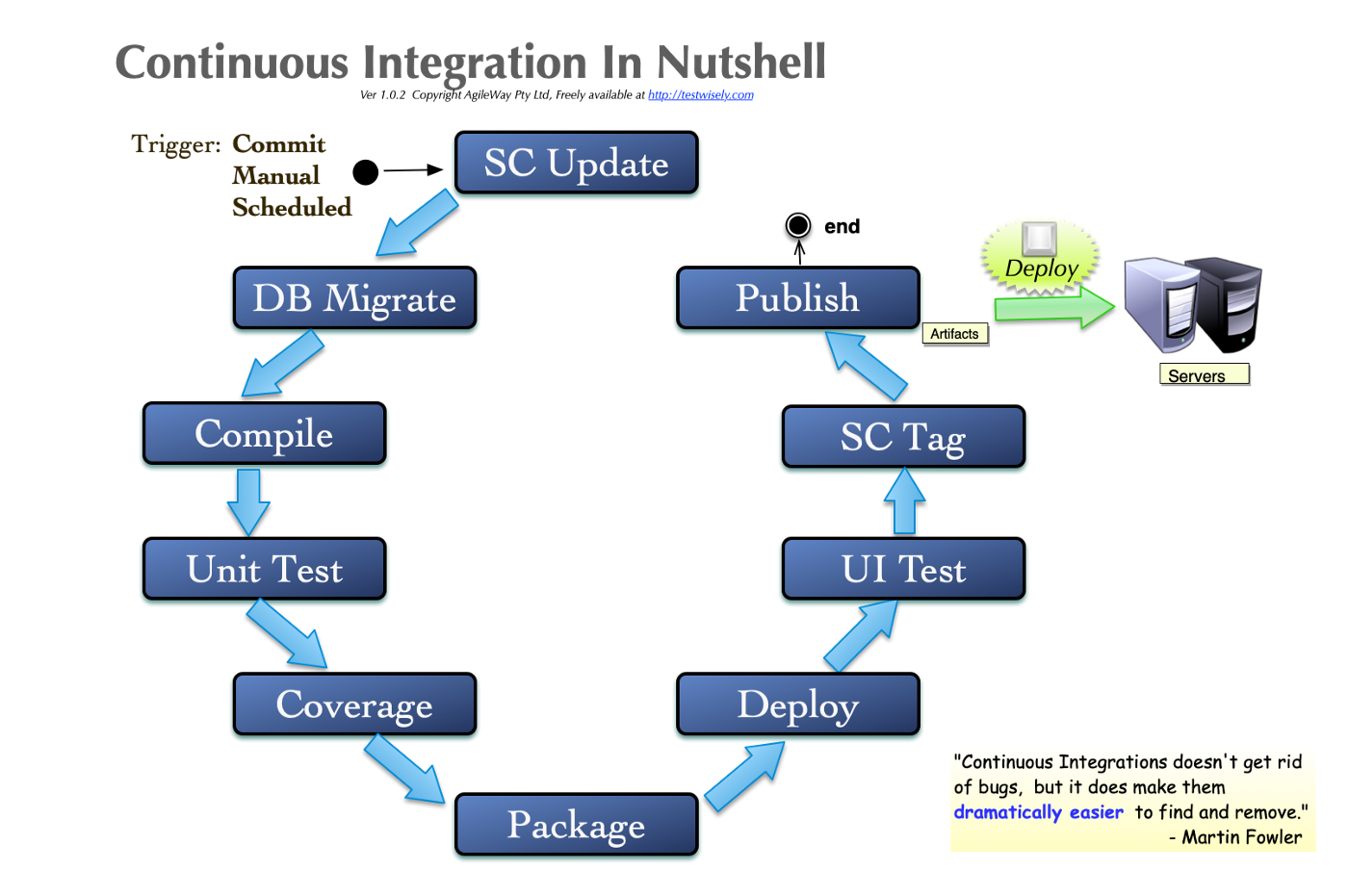 Continuous Integration In Nutshell

Ver 1.0.2 Copyright AgileWay Pty Ltd, Freely available at http://testwisely.com

Trigger: Commit
Manual
Scheduled

SC Update

DB Migrate

Compile

Unit Test

Coverage

Package

Deploy

UI Test

SC Tag

Publish

end

Artifacts

Deploy

Servers

"Continuous Integrations doesn't get rid of bugs, but it does make them dramatically easier to find and remove."
- Martin Fowler